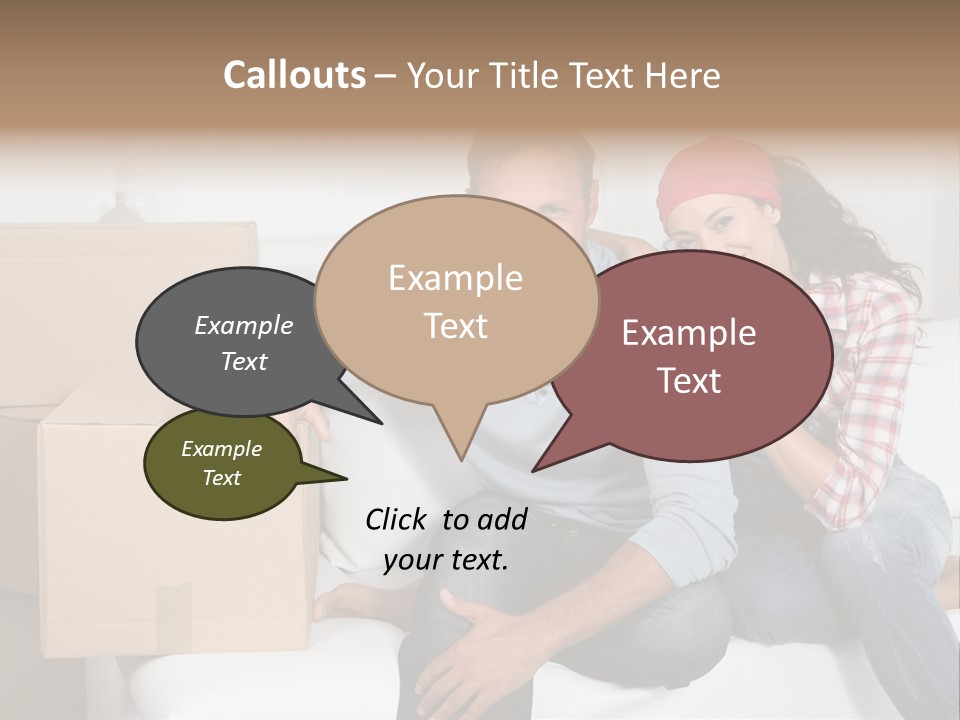 Callouts – Your Title Text Here

Example Text

Example Text

Example Text

Example Text

Click to add your text.